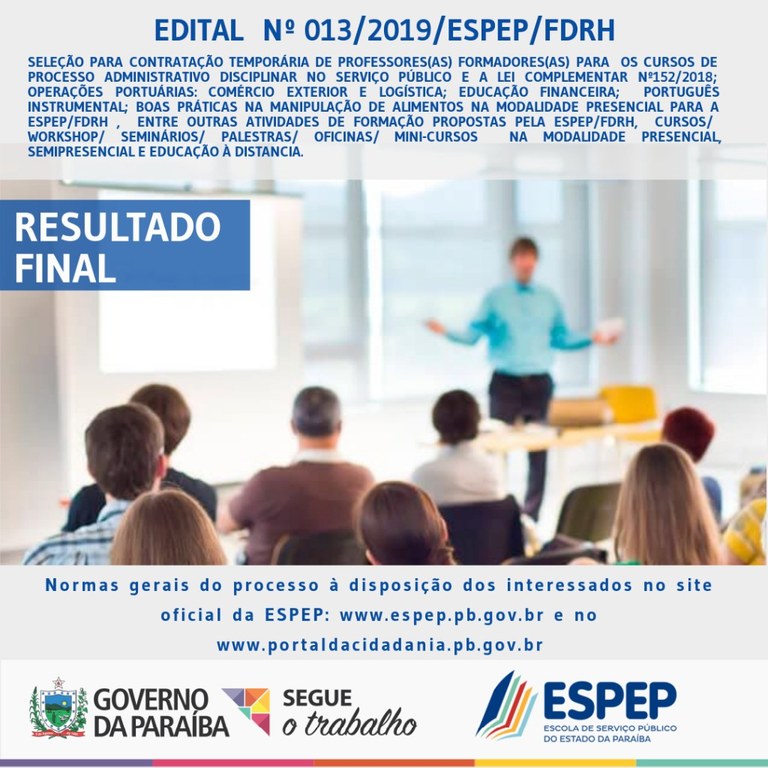 EDITAL Nº 013/2019/ESPEP/FDRH

SELEÇÃO PARA CONTRATAÇÃO TEMPORÁRIA DE PROFESSORES(AS) FORMADORES(AS) PARA OS CURSOS DE PROCESSO ADMINISTRATIVO DISCIPLINAR NO SERVIÇO PÚBLICO E A LEI COMPLEMENTAR Nº152/2018; OPERAÇÕES PORTUÁRIAS: COMÉRCIO EXTERIOR E LOGÍSTICA; EDUCAÇÃO FINANCEIRA; PORTUGUÊS INSTRUMENTAL; BOAS PRÁTICAS NA MANIPULAÇÃO DE ALIMENTOS NA MODALIDADE PRESENCIAL PARA A ESPEP/FDRH , ENTRE OUTRAS ATIVIDADES DE FORMAÇÃO PROPOSTAS PELA ESPEP/FDRH, CURSOS/ WORKSHOP/ SEMINÁRIOS/ PALESTRAS/ OFICINAS/ MINI-CURSOS NA MODALIDADE PRESENCIAL, SEMIPRESENCIAL E EDUCAÇÃO À DISTANCIA.

RESULTADO FINAL

Normas gerais do processo à disposição dos interessados no site oficial da ESPEP: www.espep.pb.gov.br e no www.portaldacidadania.pb.gov.br

GOVERNO DA PARAÍBA

SEGUE o trabalho

ESPEP
ESCOLA DE SERVIÇO PÚBLICO DO ESTADO DA PARAÍBA